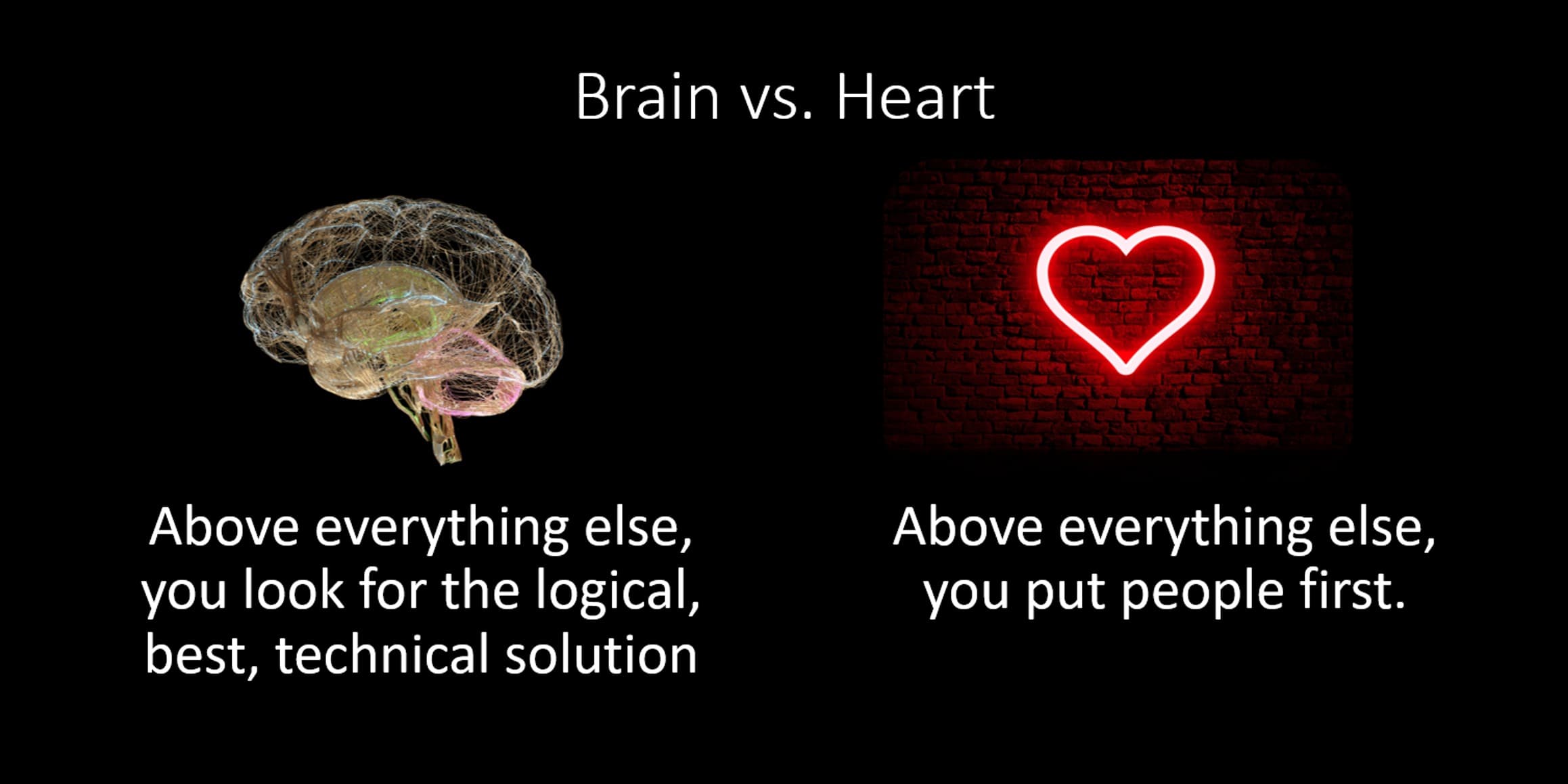 Brain vs. Heart

Above everything else, you look for the logical, best, technical solution

Above everything else, you put people first.